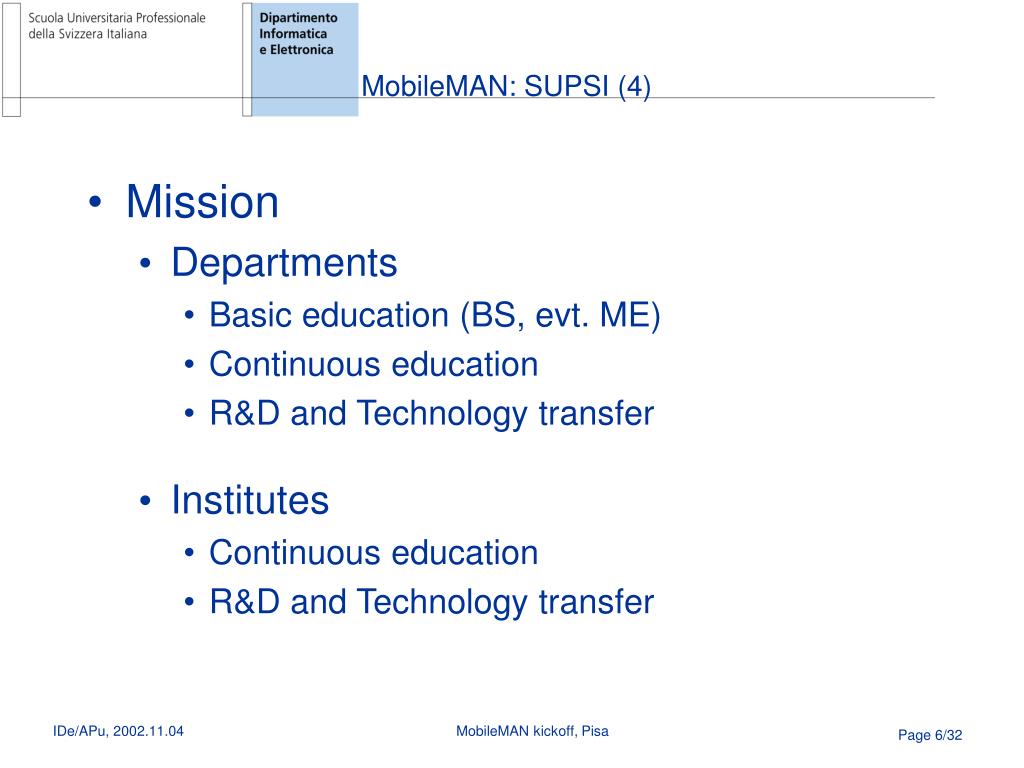 Scuola Universitaria Professionale della Svizzera Italiana

Dipartimento Informatica e Elettronica

MobileMAN: SUPSI (4)

• Mission
 • Departments
  • Basic education (BS, evt. ME)
  • Continuous education
  • R&D and Technology transfer

 • Institutes
  • Continuous education
  • R&D and Technology transfer

IDe/APu, 2002.11.04

MobileMAN kickoff, Pisa

Page 6/32